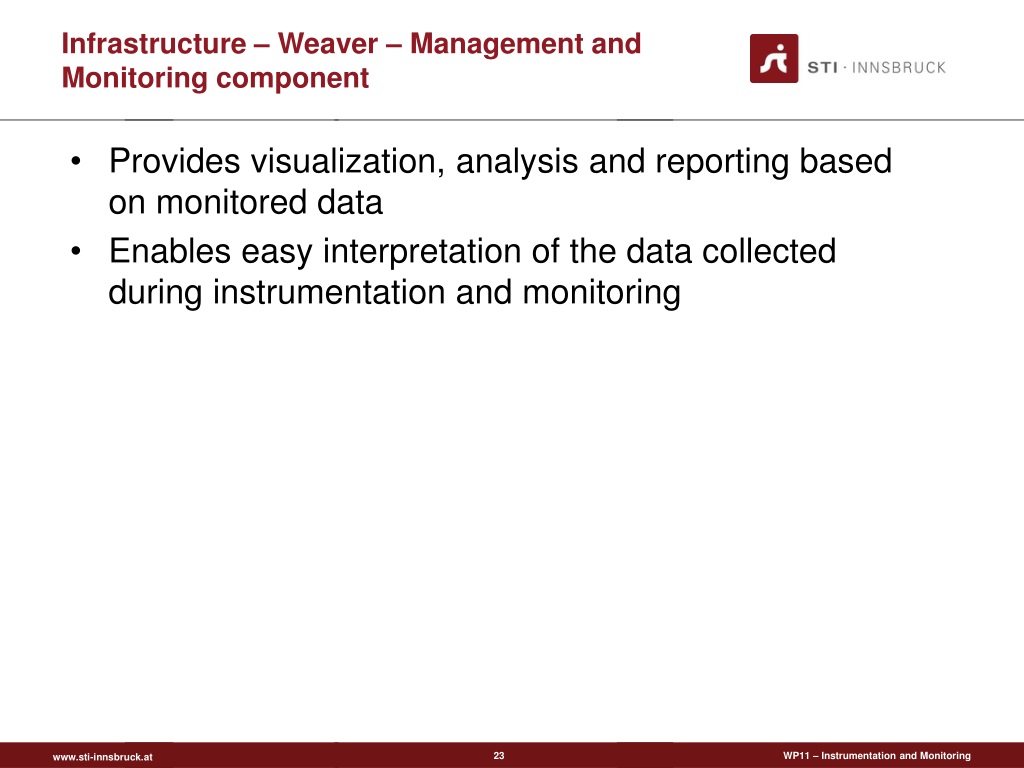 Infrastructure – Weaver – Management and Monitoring component

STI · INNSBRUCK

• Provides visualization, analysis and reporting based on monitored data
• Enables easy interpretation of the data collected during instrumentation and monitoring

www.sti-innsbruck.at

23

WP11 – Instrumentation and Monitoring